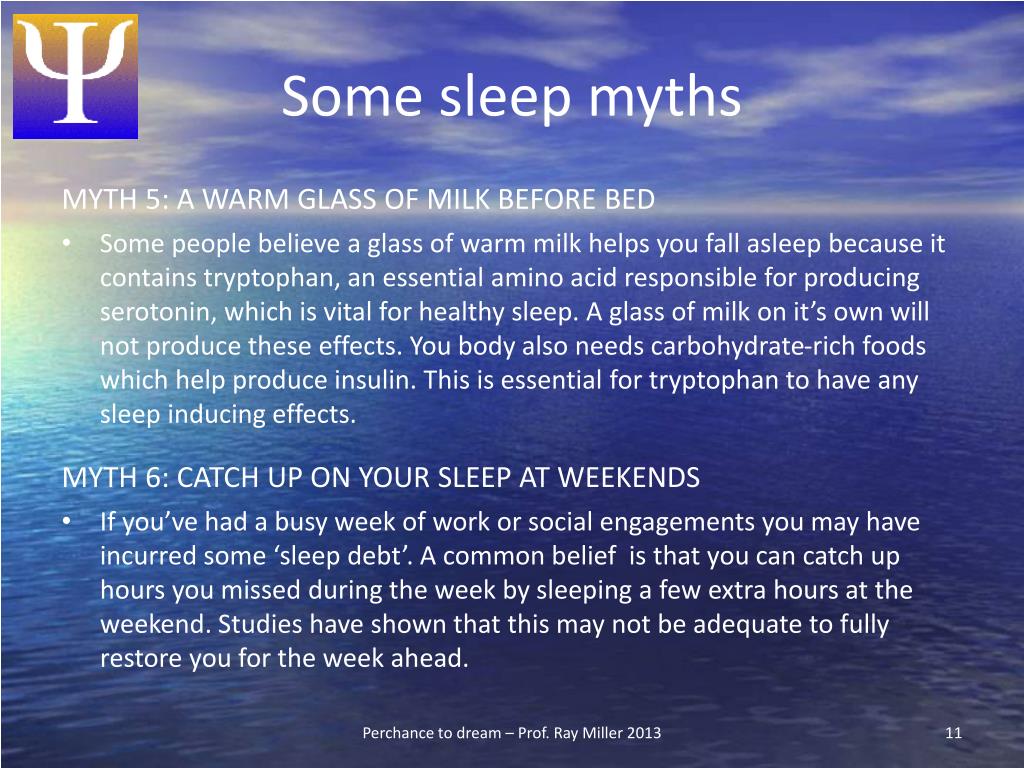 Ψ

Some sleep myths

MYTH 5: A WARM GLASS OF MILK BEFORE BED

• Some people believe a glass of warm milk helps you fall asleep because it contains tryptophan, an essential amino acid responsible for producing serotonin, which is vital for healthy sleep. A glass of milk on it's own will not produce these effects. You body also needs carbohydrate-rich foods which help produce insulin. This is essential for tryptophan to have any sleep inducing effects.

MYTH 6: CATCH UP ON YOUR SLEEP AT WEEKENDS

• If you've had a busy week of work or social engagements you may have incurred some 'sleep debt'. A common belief is that you can catch up hours you missed during the week by sleeping a few extra hours at the weekend. Studies have shown that this may not be adequate to fully restore you for the week ahead.

Perchance to dream – Prof. Ray Miller 2013

11